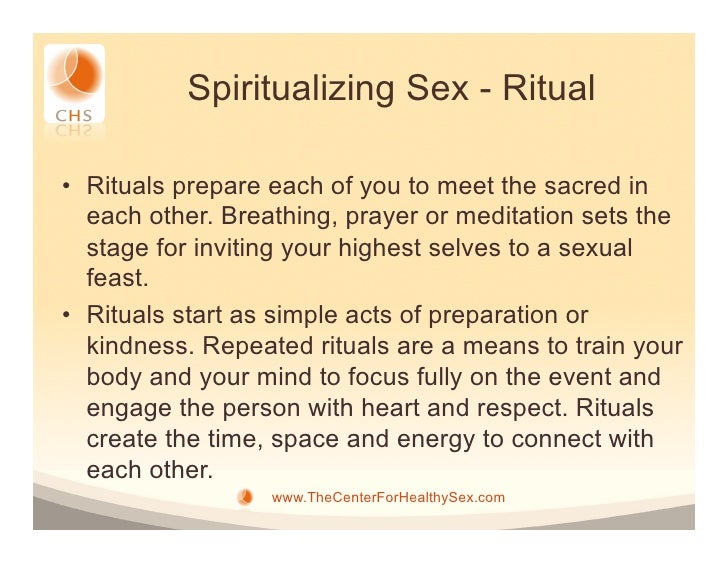 CHS

Spiritualizing Sex - Ritual

• Rituals prepare each of you to meet the sacred in each other. Breathing, prayer or meditation sets the stage for inviting your highest selves to a sexual feast.

• Rituals start as simple acts of preparation or kindness. Repeated rituals are a means to train your body and your mind to focus fully on the event and engage the person with heart and respect. Rituals create the time, space and energy to connect with each other.

www.TheCenterForHealthySex.com